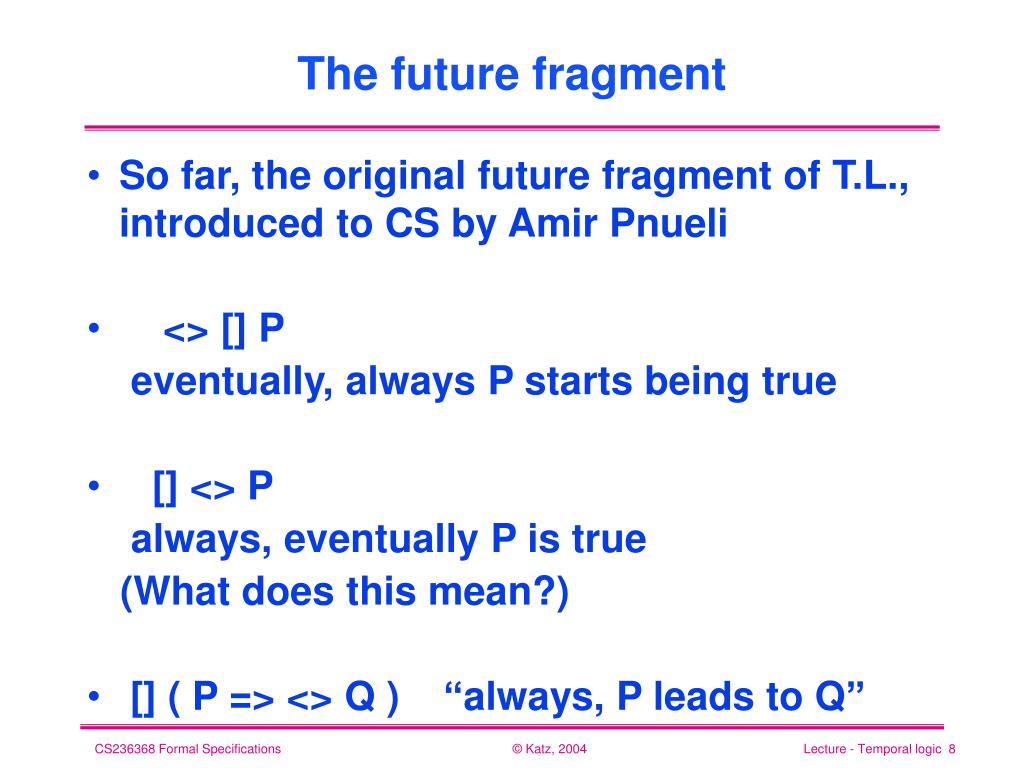 The future fragment

• So far, the original future fragment of T.L., introduced to CS by Amir Pnueli

• <> [] P
eventually, always P starts being true

• [] <> P
always, eventually P is true
(What does this mean?)

• [] ( P => <> Q ) “always, P leads to Q”

CS236368 Formal Specifications © Katz, 2004 Lecture - Temporal logic 8